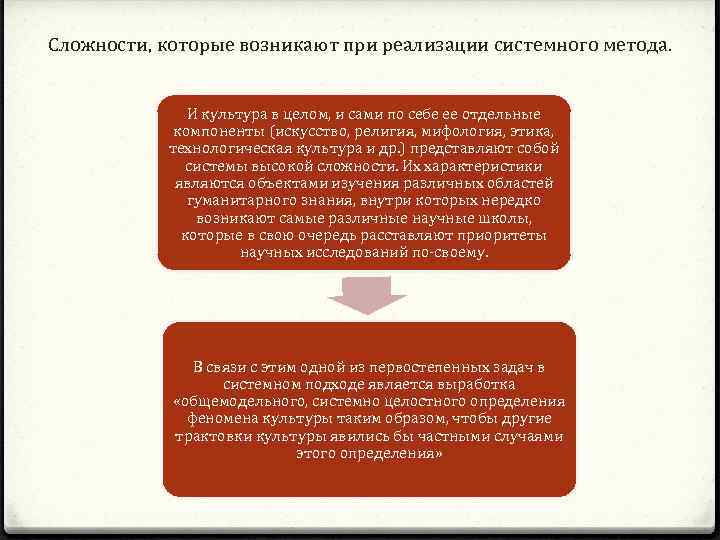 Сложности, которые возникают при реализации системного метода.

И культура в целом, и сами по себе ее отдельные компоненты (искусство, религия, мифология, этика, технологическая культура и др.) представляют собой системы высокой сложности. Их характеристики являются объектами изучения различных областей гуманитарного знания, внутри которых нередко возникают самые различные научные школы, которые в свою очередь расставляют приоритеты научных исследований по-своему.

В связи с этим одной из первостепенных задач в системном подходе является выработка «общемодельного, системно целостного определения феномена культуры таким образом, чтобы другие трактовки культуры явились бы частными случаями этого определения»